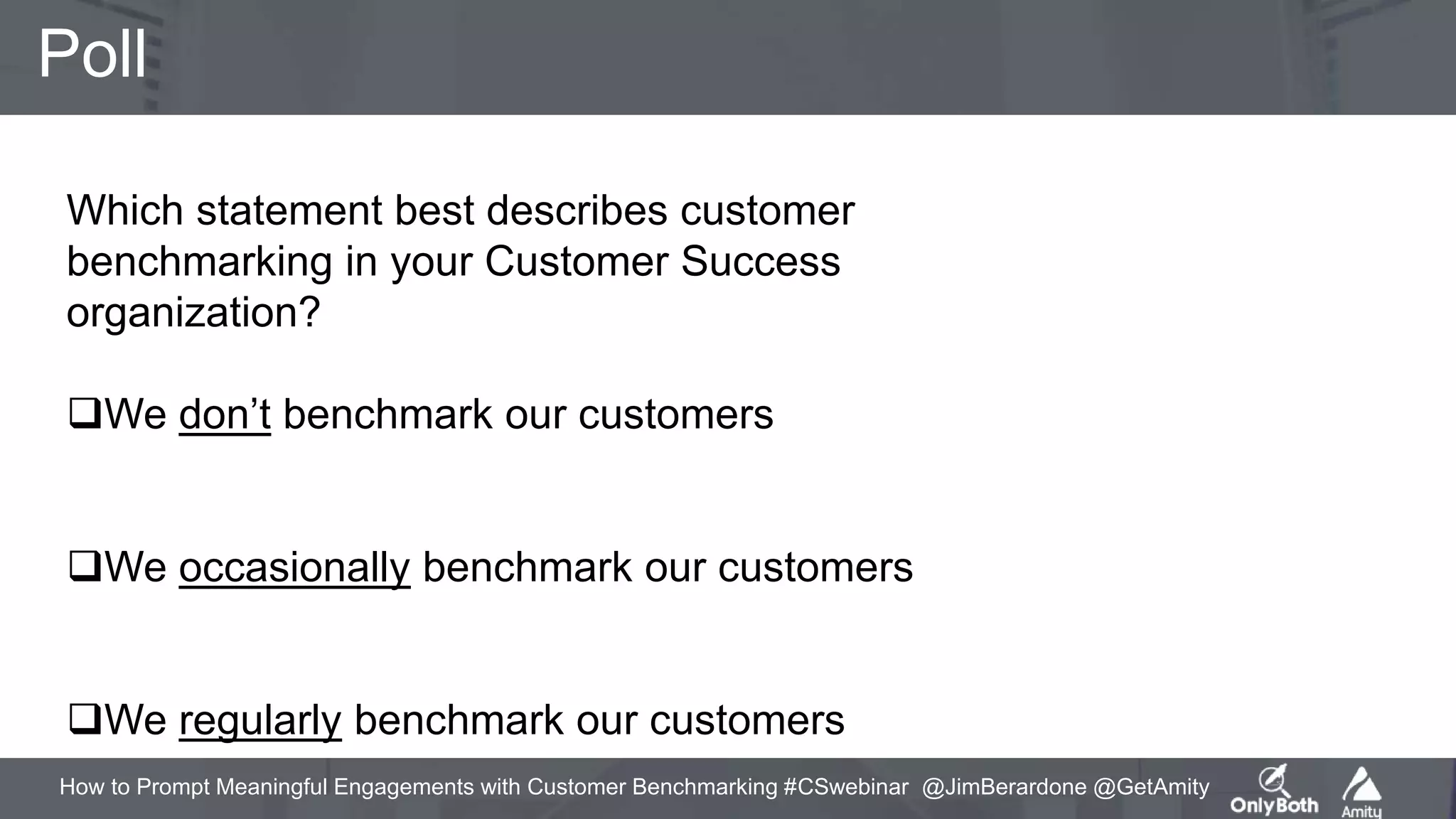 Poll

Which statement best describes customer benchmarking in your Customer Success organization?

❑We don't benchmark our customers

❑We occasionally benchmark our customers

❑We regularly benchmark our customers

How to Prompt Meaningful Engagements with Customer Benchmarking #CSwebinar @JimBerardone @GetAmity

OnlyBoth

Amity